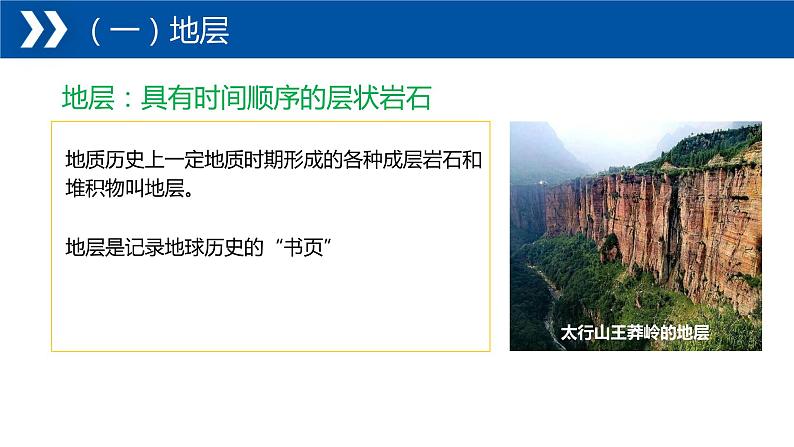 （一）地层

地层：具有时间顺序的层状岩石

地质历史上一定地质时期形成的各种成层岩石和堆积物叫地层。

地层是记录地球历史的“书页”

太行山王莽岭的地层